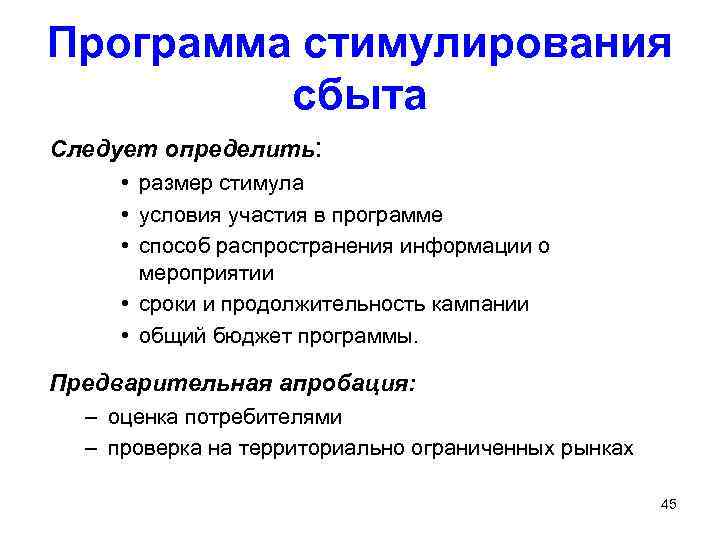 Программа стимулирования сбыта

Следует определить:

• размер стимула
• условия участия в программе
• способ распространения информации о мероприятии
• сроки и продолжительность кампании
• общий бюджет программы.

Предварительная апробация:

– оценка потребителями
– проверка на территориально ограниченных рынках

45